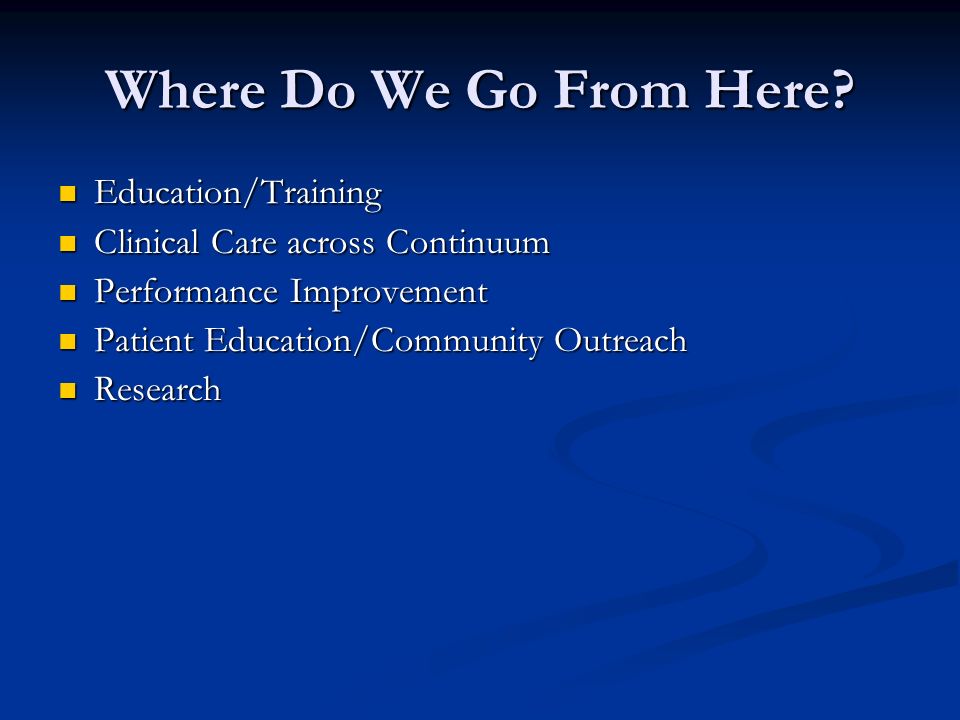 Where Do We Go From Here?

- Education/Training
- Clinical Care across Continuum
- Performance Improvement
- Patient Education/Community Outreach
- Research